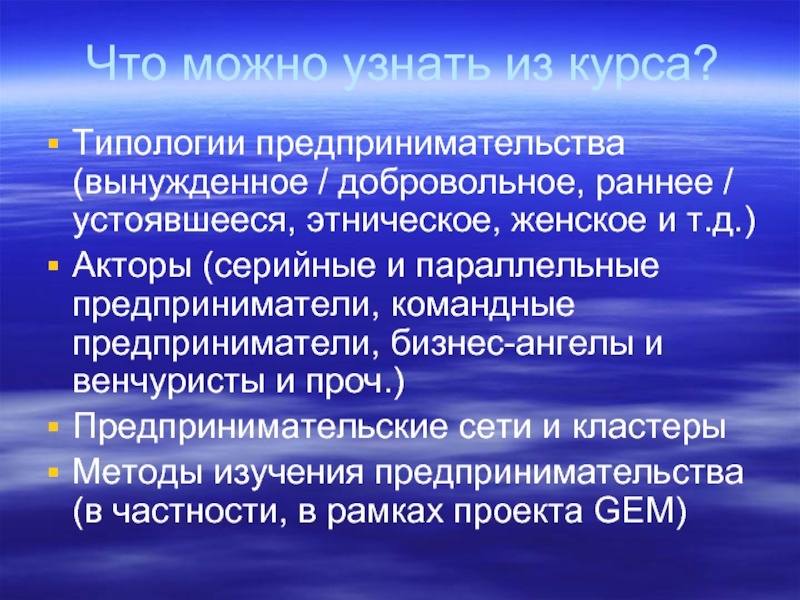 Что можно узнать из курса?

▪ Типологии предпринимательства (вынужденное / добровольное, раннее / устоявшееся, этническое, женское и т.д.)
▪ Акторы (серийные и параллельные предприниматели, командные предприниматели, бизнес-ангелы и венчуристы и проч.)
▪ Предпринимательские сети и кластеры
▪ Методы изучения предпринимательства (в частности, в рамках проекта GEM)